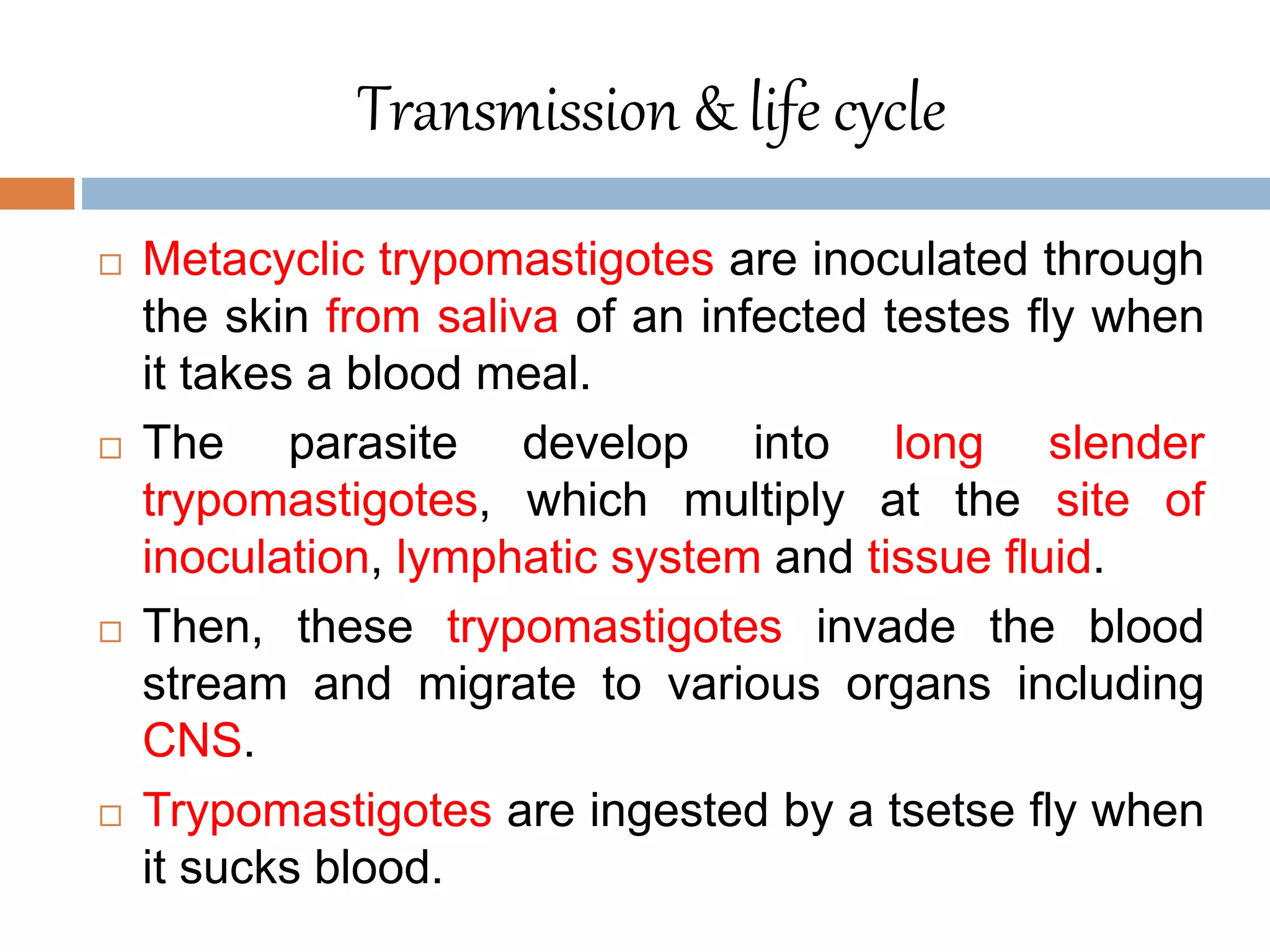 Transmission & life cycle

□ Metacyclic trypomastigotes are inoculated through the skin from saliva of an infected testes fly when it takes a blood meal.

□ The parasite develop into long slender trypomastigotes, which multiply at the site of inoculation, lymphatic system and tissue fluid.

□ Then, these trypomastigotes invade the blood stream and migrate to various organs including CNS.

□ Trypomastigotes are ingested by a tsetse fly when it sucks blood.